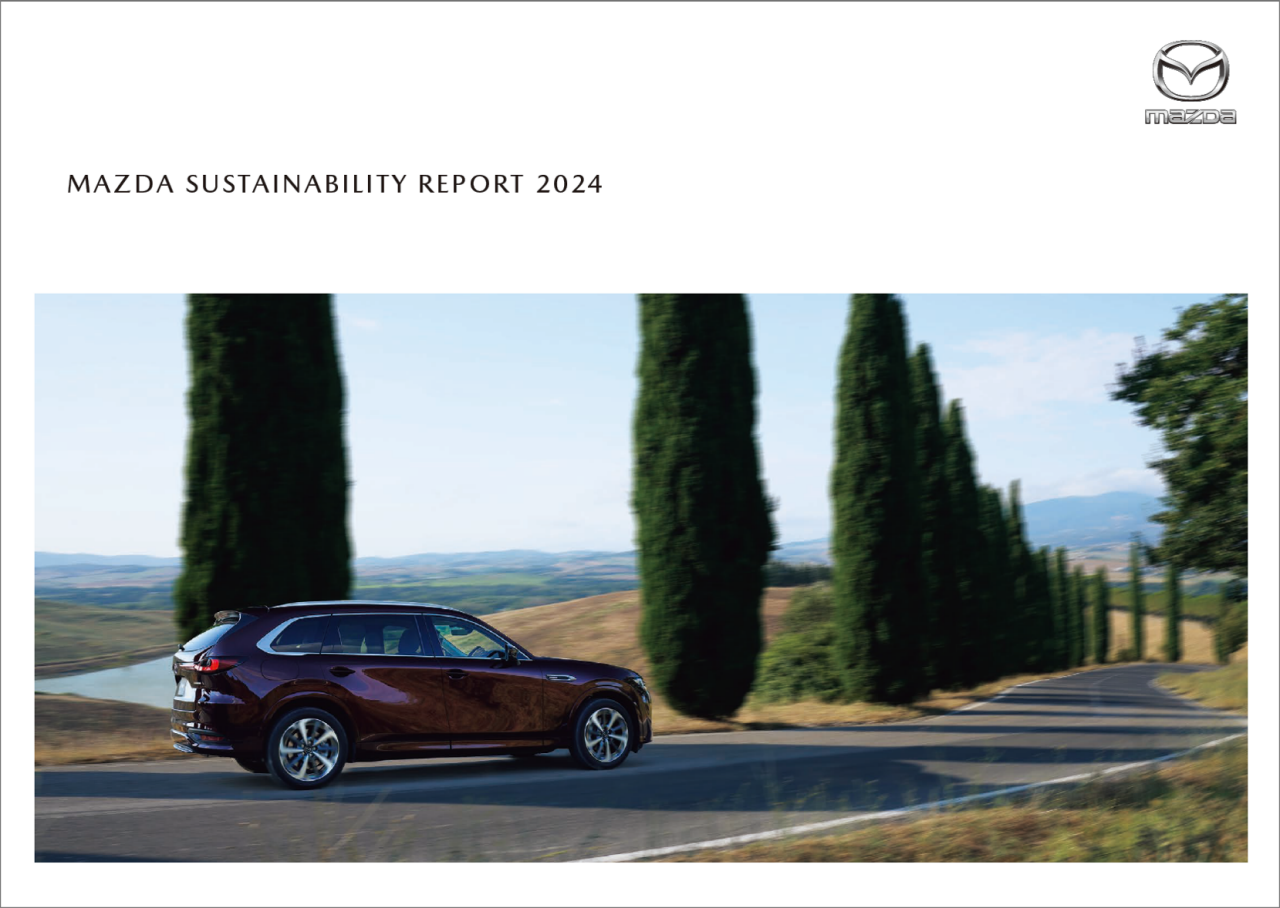 mazda

MAZDA SUSTAINABILITY REPORT 2024